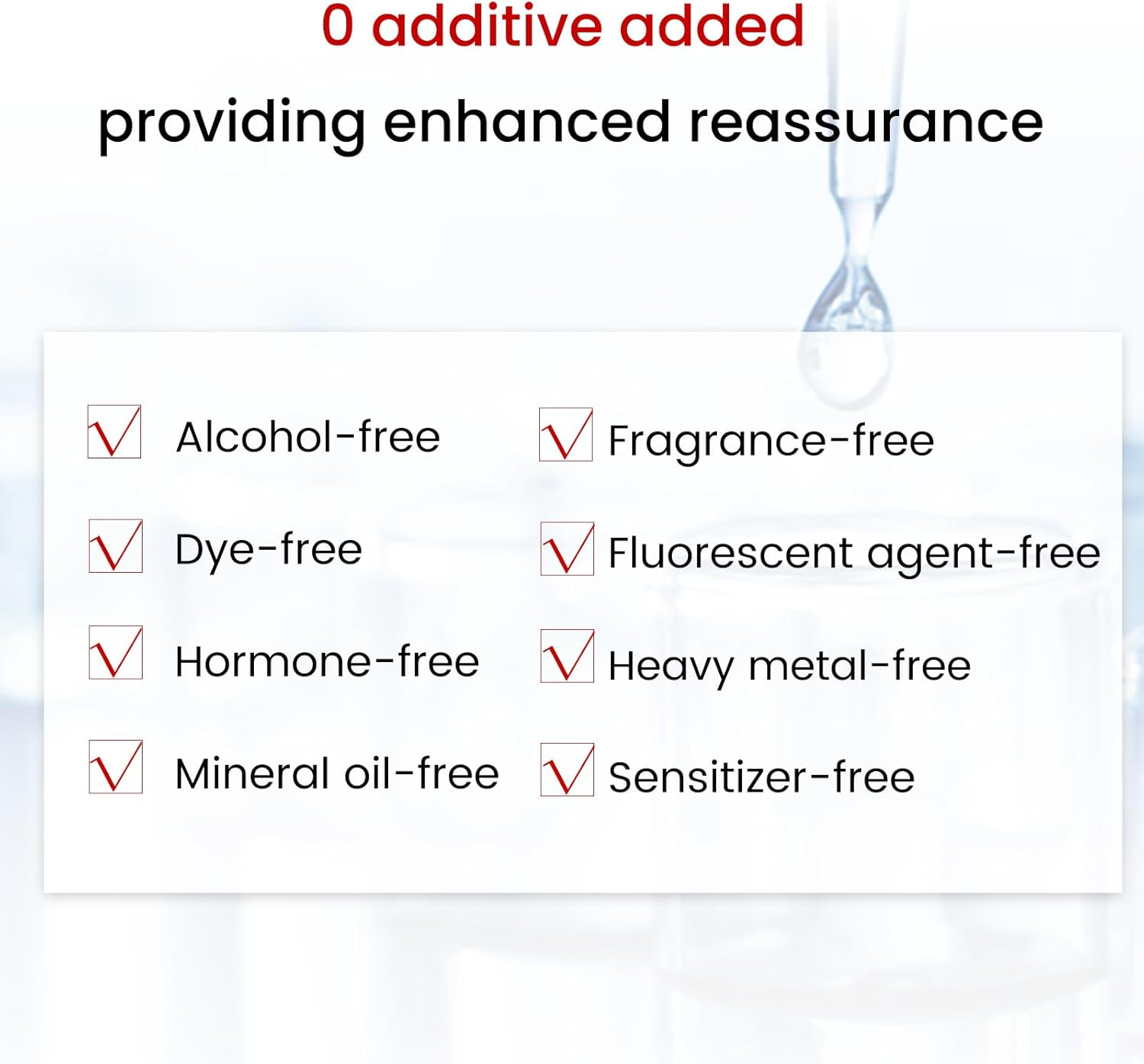 0 additive added

providing enhanced reassurance

Alcohol-free

Dye-free

Hormone-free

Mineral oil-free

Fragrance-free

Fluorescent agent-free

Heavy metal-free

Sensitizer-free